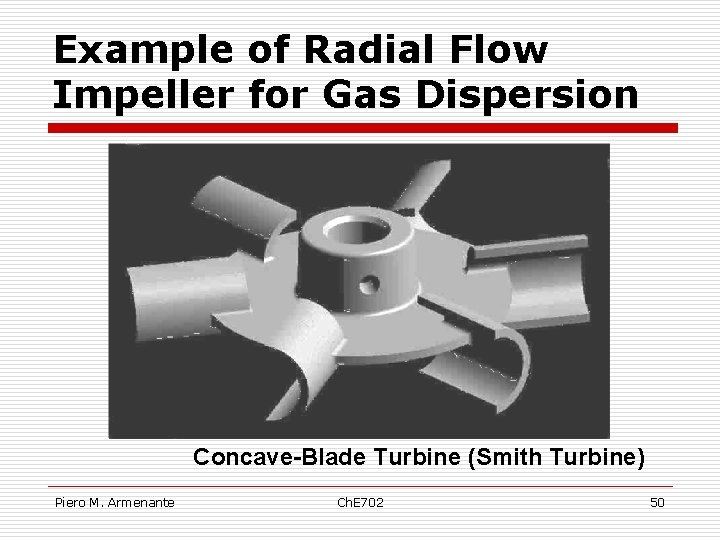 Example of Radial Flow Impeller for Gas Dispersion

Concave-Blade Turbine (Smith Turbine)

Piero M. Armenante

ChE702

50